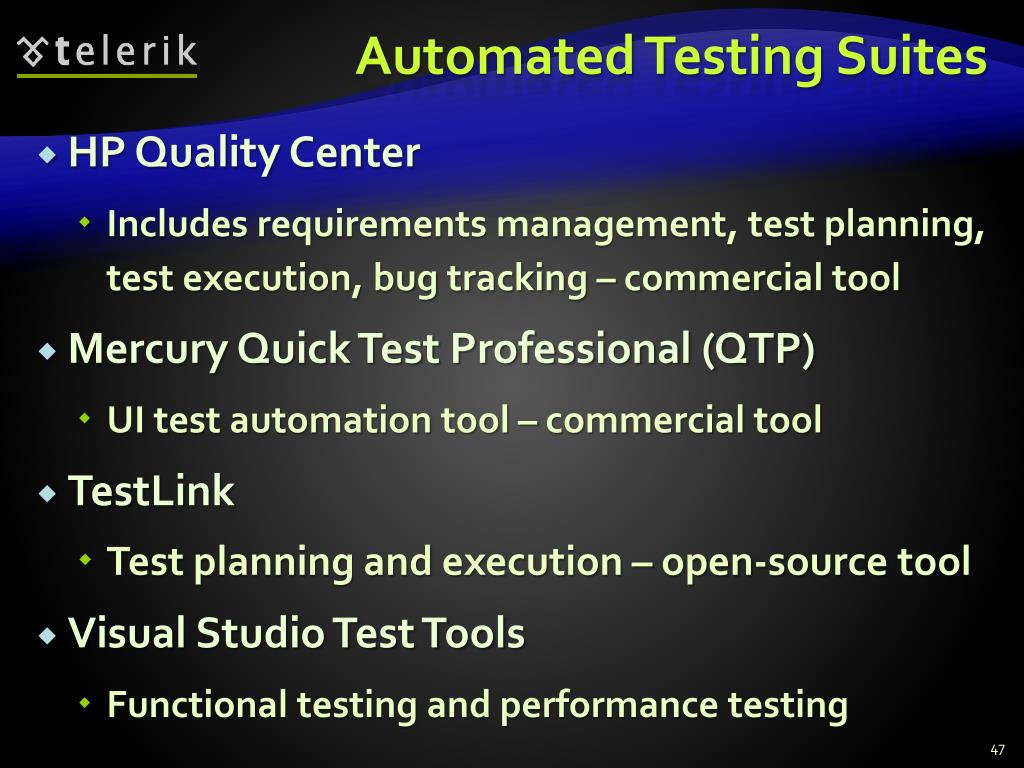 telerik

Automated Testing Suites

HP Quality Center

Includes requirements management, test planning, test execution, bug tracking – commercial tool

Mercury Quick Test Professional (QTP)

UI test automation tool – commercial tool

TestLink

Test planning and execution – open-source tool

Visual Studio Test Tools

Functional testing and performance testing

47